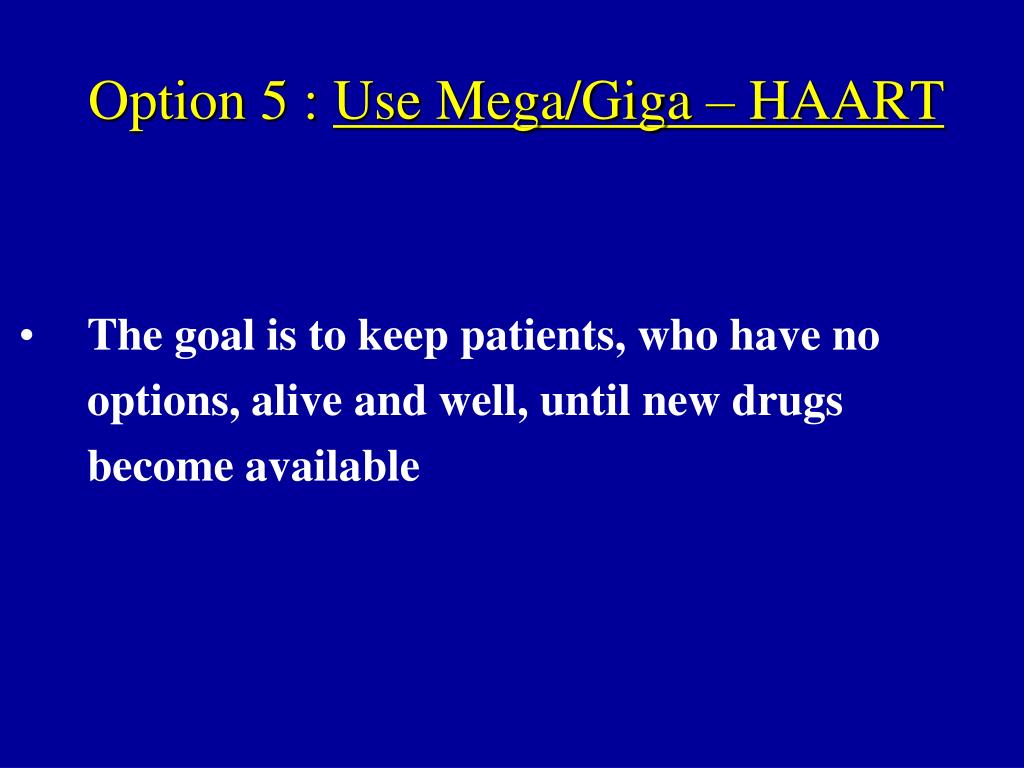 Option 5 : Use Mega/Giga – HAART

• The goal is to keep patients, who have no options, alive and well, until new drugs become available